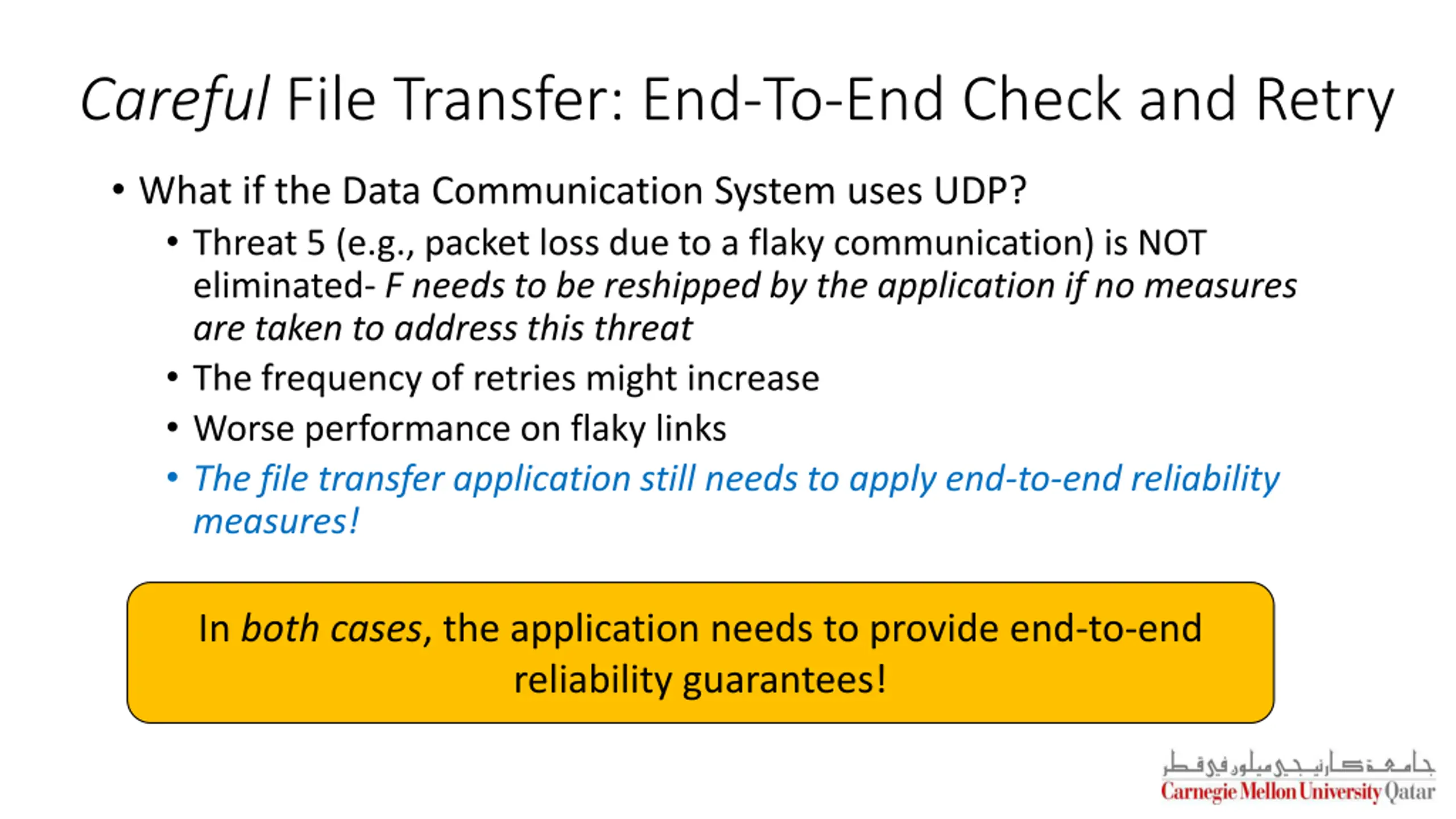 Careful File Transfer: End-To-End Check and Retry

• What if the Data Communication System uses UDP?

• Threat 5 (e.g., packet loss due to a flaky communication) is NOT eliminated- F needs to be reshipped by the application if no measures are taken to address this threat

• The frequency of retries might increase

• Worse performance on flaky links

• The file transfer application still needs to apply end-to-end reliability measures!

In both cases, the application needs to provide end-to-end reliability guarantees!

جامعة كارنيجي ميلون في قطر
Carnegie Mellon University Qatar